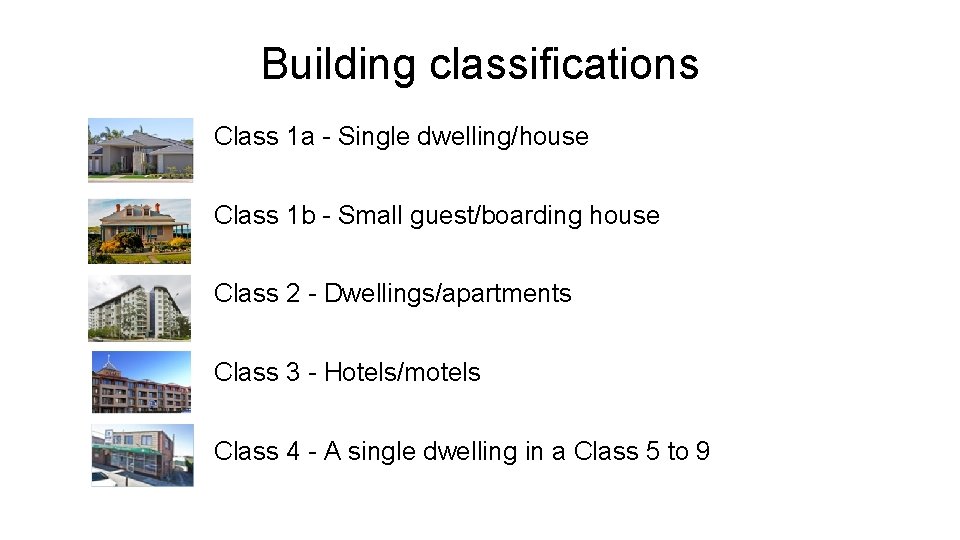 Building classifications

Class 1a - Single dwelling/house

Class 1b - Small guest/boarding house

Class 2 - Dwellings/apartments

Class 3 - Hotels/motels

Class 4 - A single dwelling in a Class 5 to 9